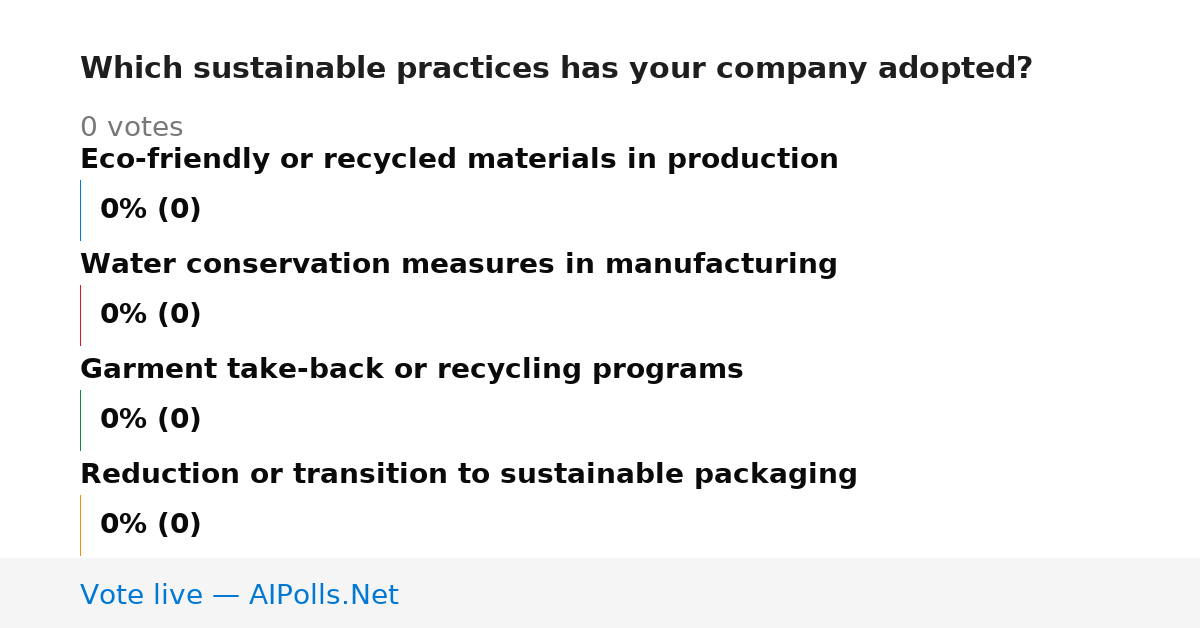 Which sustainable practices has your company adopted?

0 votes

Eco-friendly or recycled materials in production

0% (0)

Water conservation measures in manufacturing

0% (0)

Garment take-back or recycling programs

0% (0)

Reduction or transition to sustainable packaging

0% (0)

Vote live — AIPolls.Net